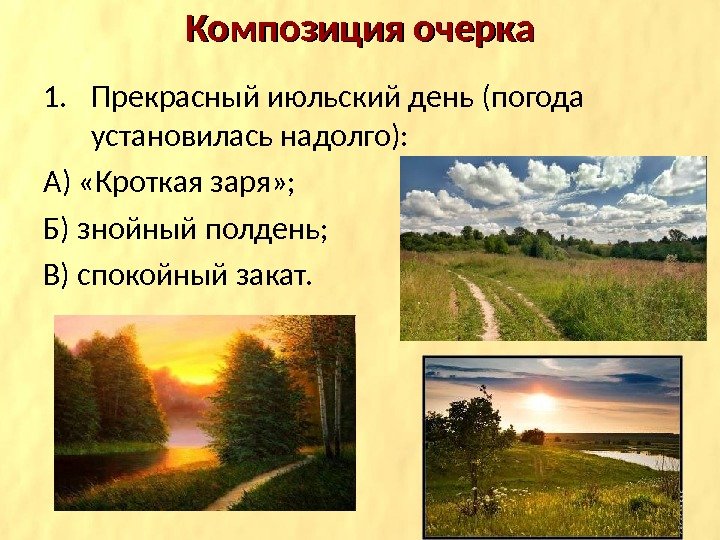 Композиция очерка

1. Прекрасный июльский день (погода установилась надолго):

А) «Кроткая заря»;

Б) знойный полдень;

В) спокойный закат.